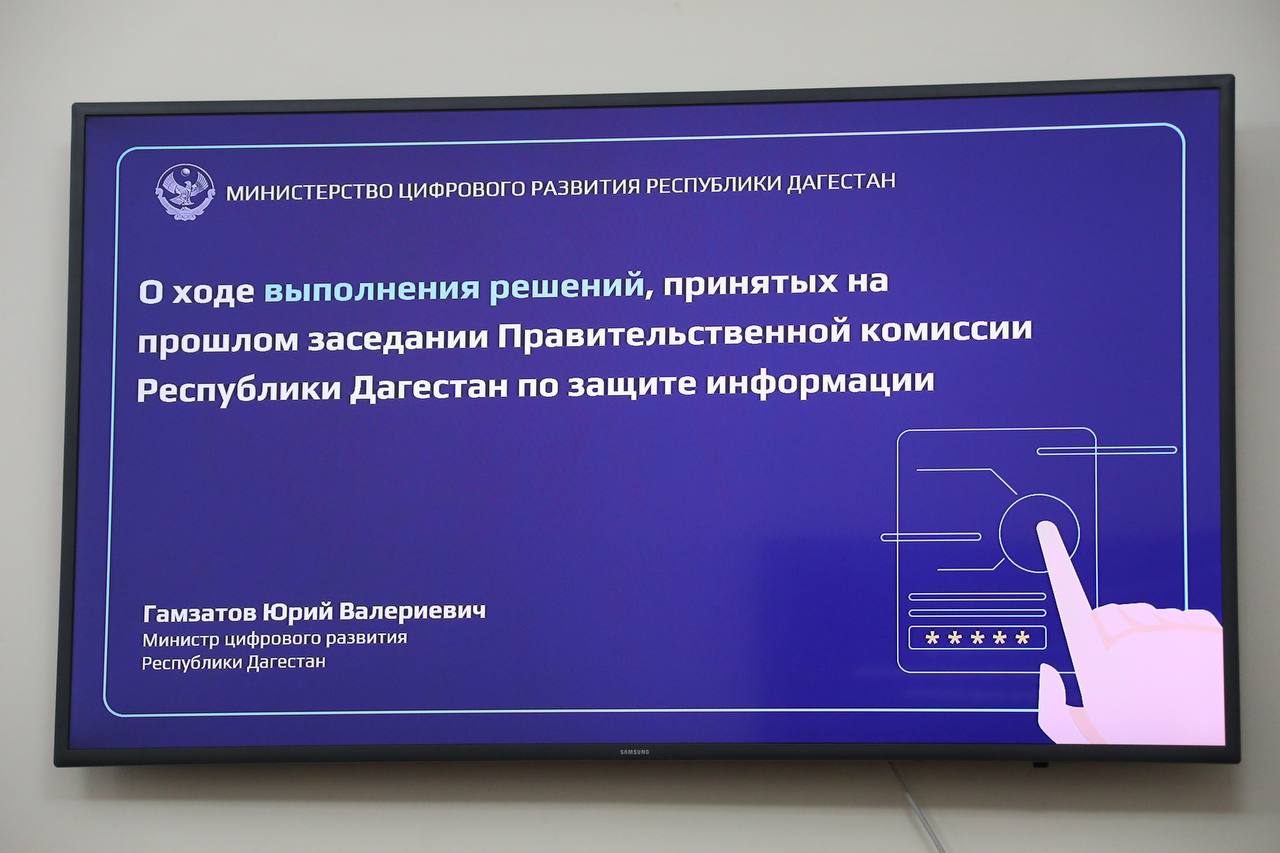 МИНИСТЕРСТВО ЦИФРОВОГО РАЗВИТИЯ РЕСПУБЛИКИ ДАГЕСТАН

О ходе выполнения решений, принятых на прошлом заседании Правительственной комиссии Республики Дагестан по защите информации

*****

Гамзатов Юрий Валериевич
Министр цифрового развития
Республики Дагестан

SAMSUNG